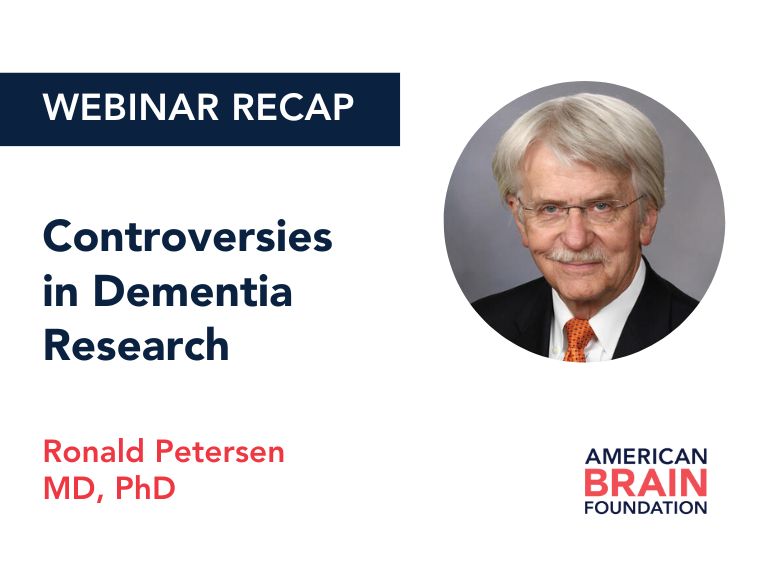 WEBINAR RECAP

Controversies in Dementia Research

Ronald Petersen MD, PhD

AMERICAN BRAIN FOUNDATION